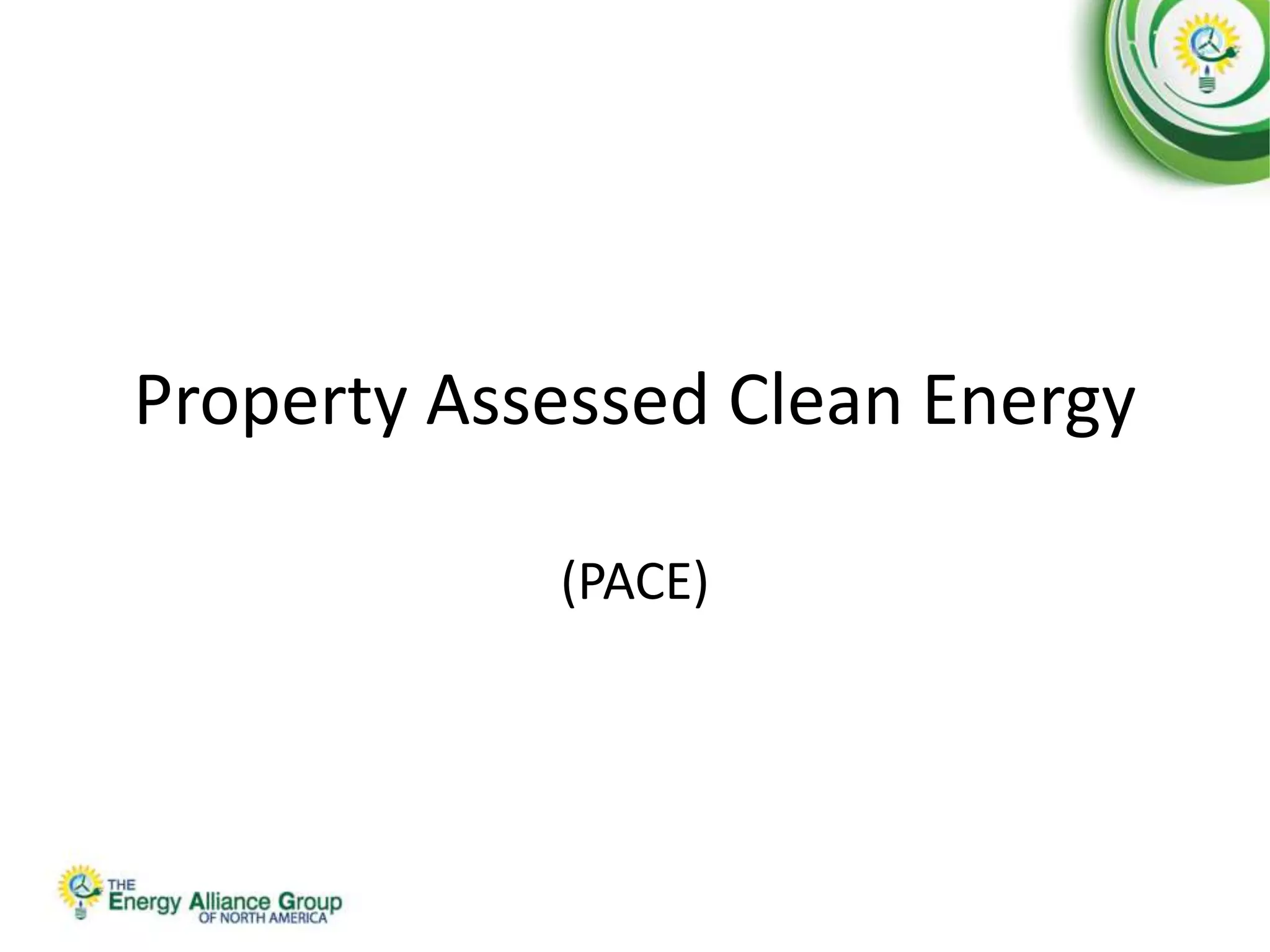 Property Assessed Clean Energy

(PACE)

THE
Energy Alliance Group
OF NORTH AMERICA